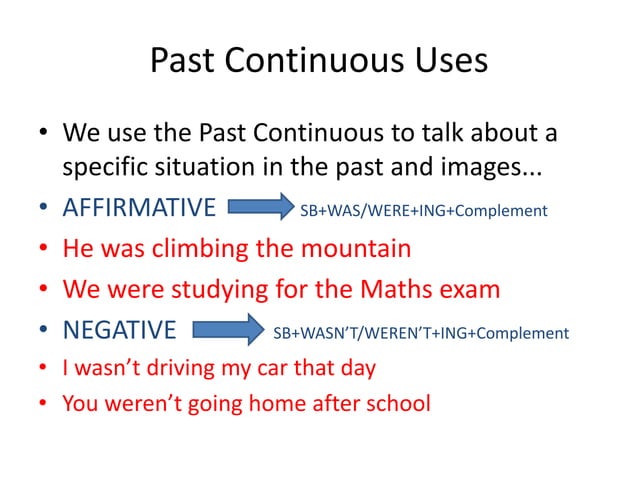 Past Continuous Uses

• We use the Past Continuous to talk about a specific situation in the past and images...
• AFFIRMATIVE SB+WAS/WERE+ING+Complement
• He was climbing the mountain
• We were studying for the Maths exam
• NEGATIVE SB+WASN'T/WEREN'T+ING+Complement
• I wasn't driving my car that day
• You weren't going home after school